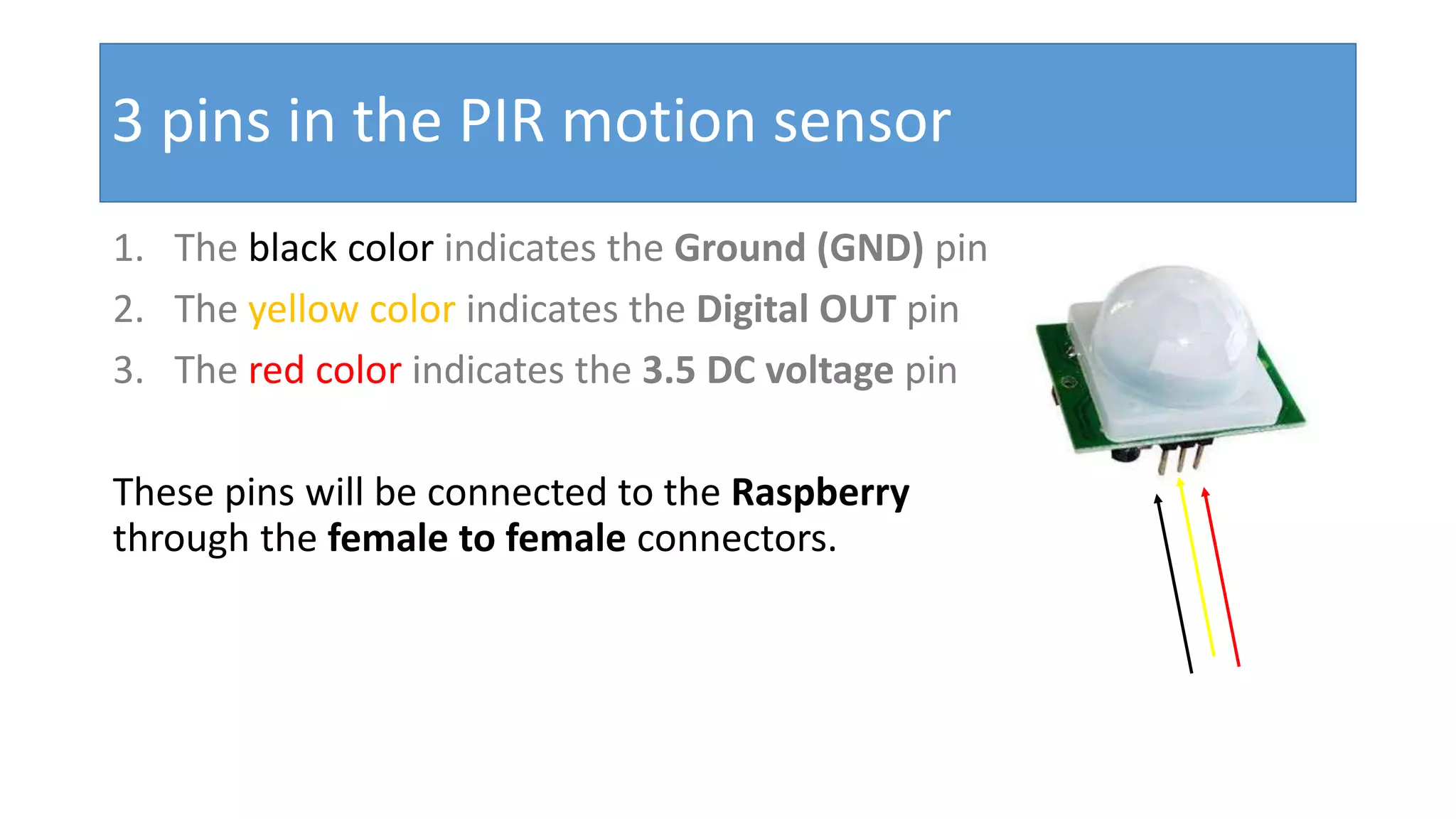 3 pins in the PIR motion sensor

1. The black color indicates the Ground (GND) pin
2. The yellow color indicates the Digital OUT pin
3. The red color indicates the 3.5 DC voltage pin

These pins will be connected to the Raspberry through the female to female connectors.